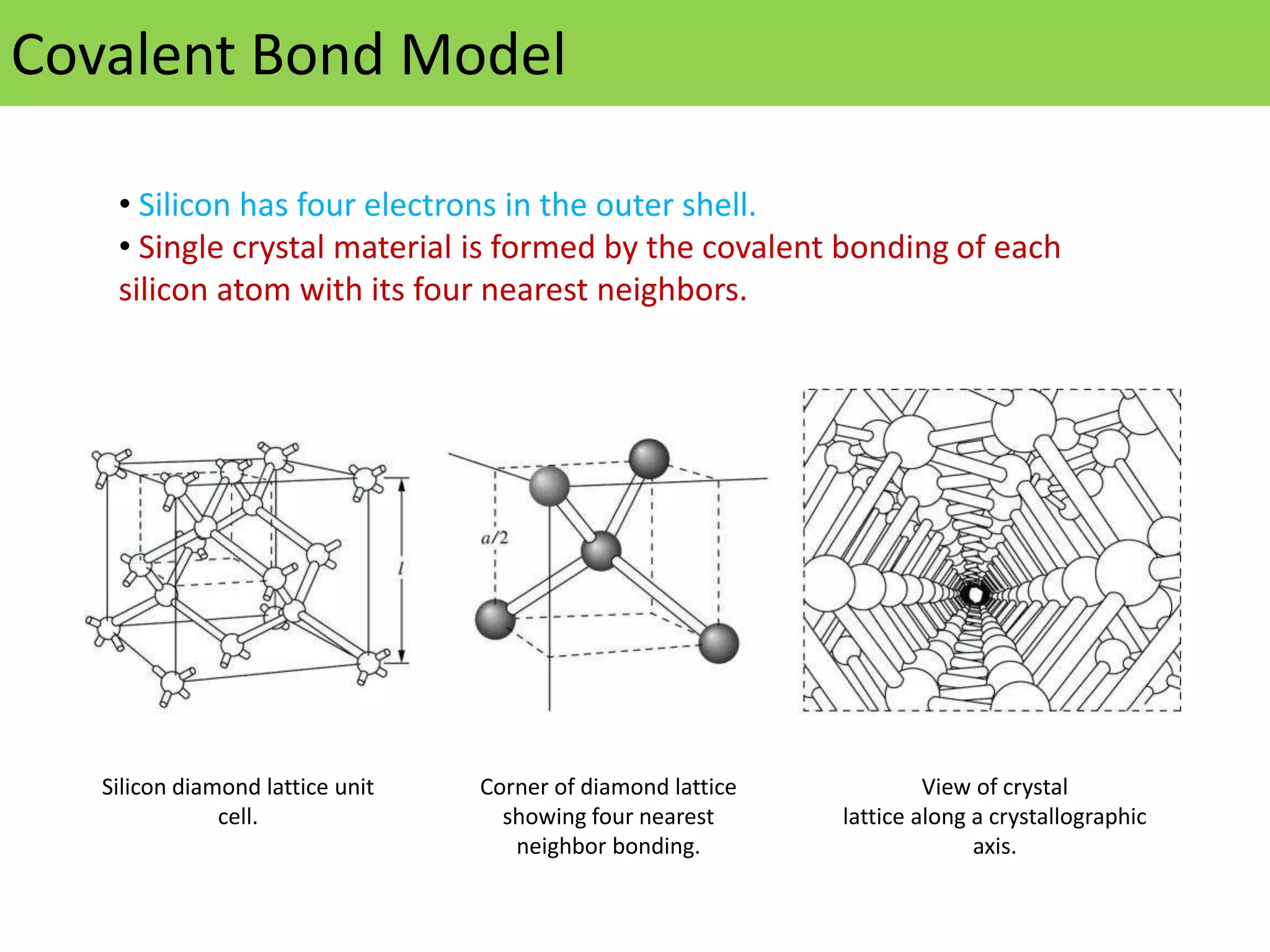 Covalent Bond Model

• Silicon has four electrons in the outer shell.
• Single crystal material is formed by the covalent bonding of each silicon atom with its four nearest neighbors.

$l$

$a/2$

Silicon diamond lattice unit cell.

Corner of diamond lattice showing four nearest neighbor bonding.

View of crystal lattice along a crystallographic axis.